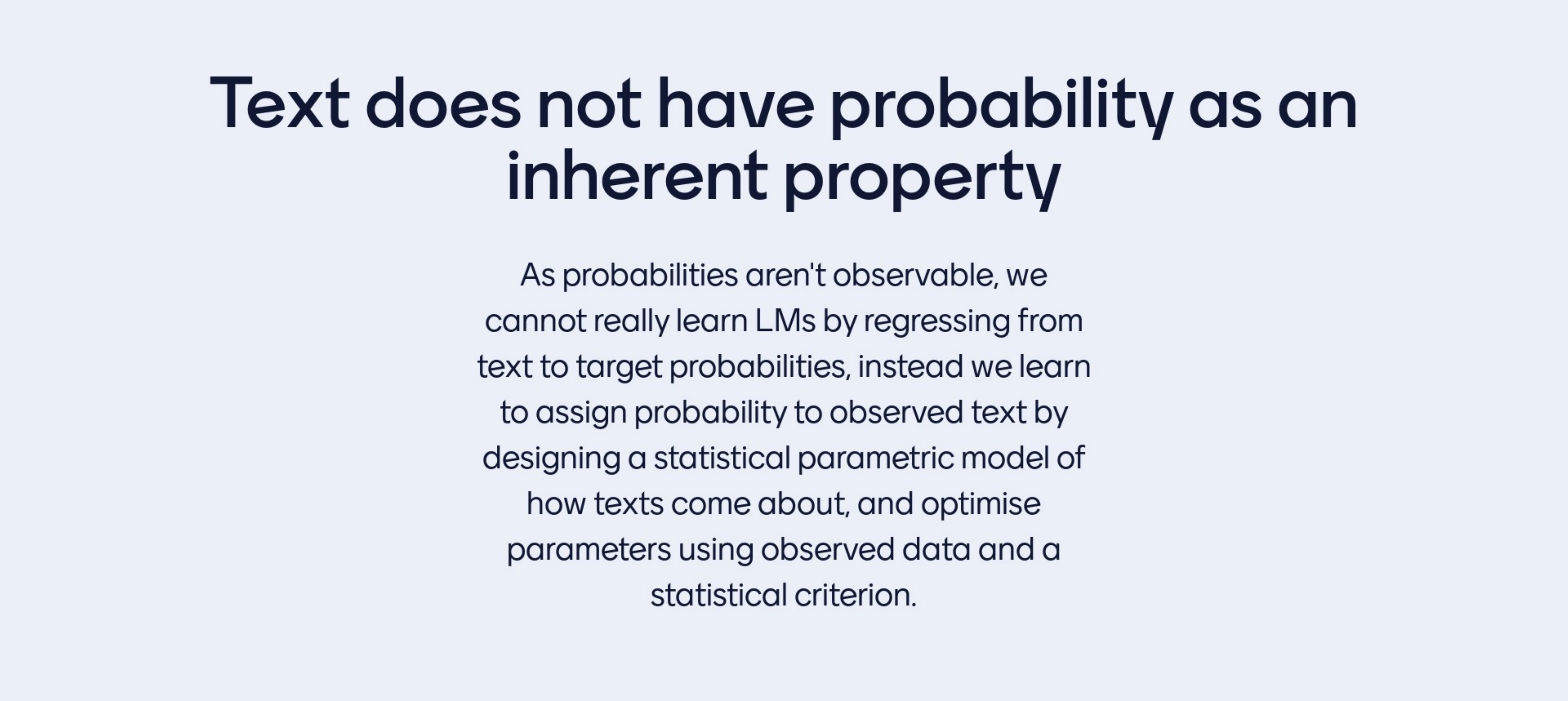 Text does not have probability as an inherent property

As probabilities aren't observable, we cannot really learn LMs by regressing from text to target probabilities, instead we learn to assign probability to observed text by designing a statistical parametric model of how texts come about, and optimise parameters using observed data and a statistical criterion.